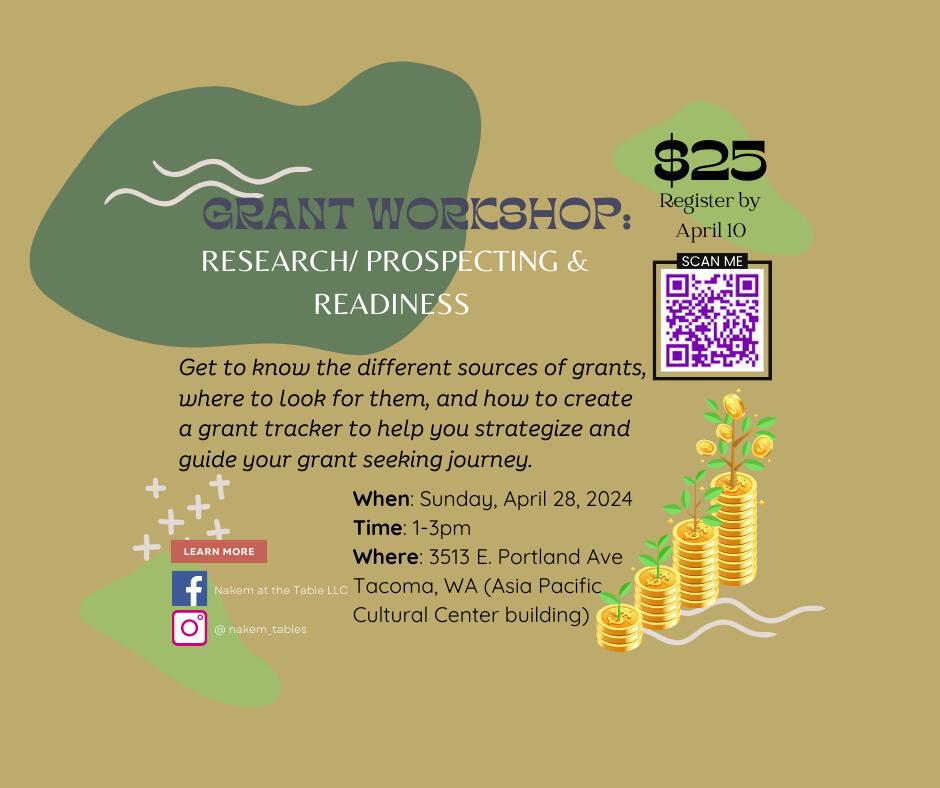 GRANT WORKSHOP:
RESEARCH/ PROSPECTING & READINESS

$25
Register by April 10

SCAN ME

Get to know the different sources of grants, where to look for them, and how to create a grant tracker to help you strategize and guide your grant seeking journey.

When: Sunday, April 28, 2024
Time: 1-3pm
Where: 3513 E. Portland Ave Tacoma, WA (Asia Pacific Cultural Center building)

LEARN MORE

Nakem at the Table LLC

@ nakem_tables